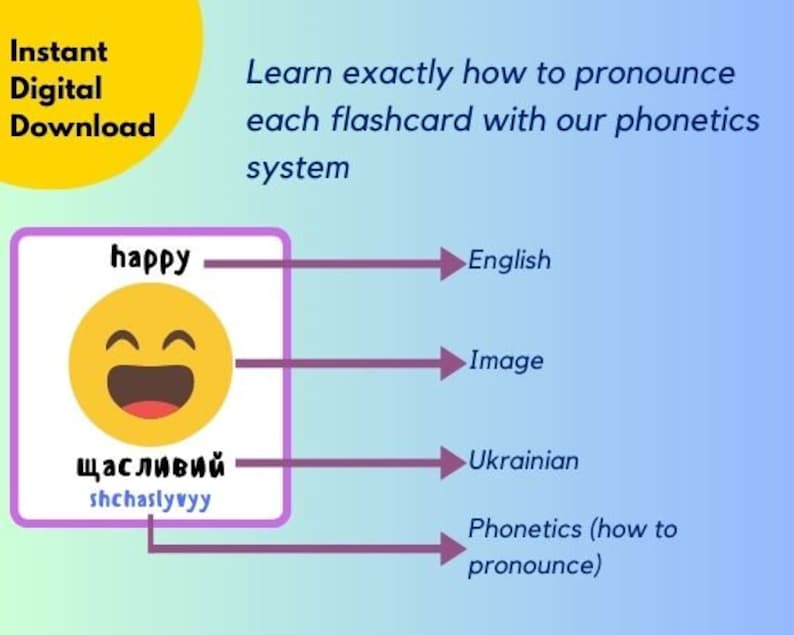 Instant Digital Download

Learn exactly how to pronounce each flashcard with our phonetics system

happy

щасливий
shchaslyvyy

English

Image

Ukrainian

Phonetics (how to pronounce)